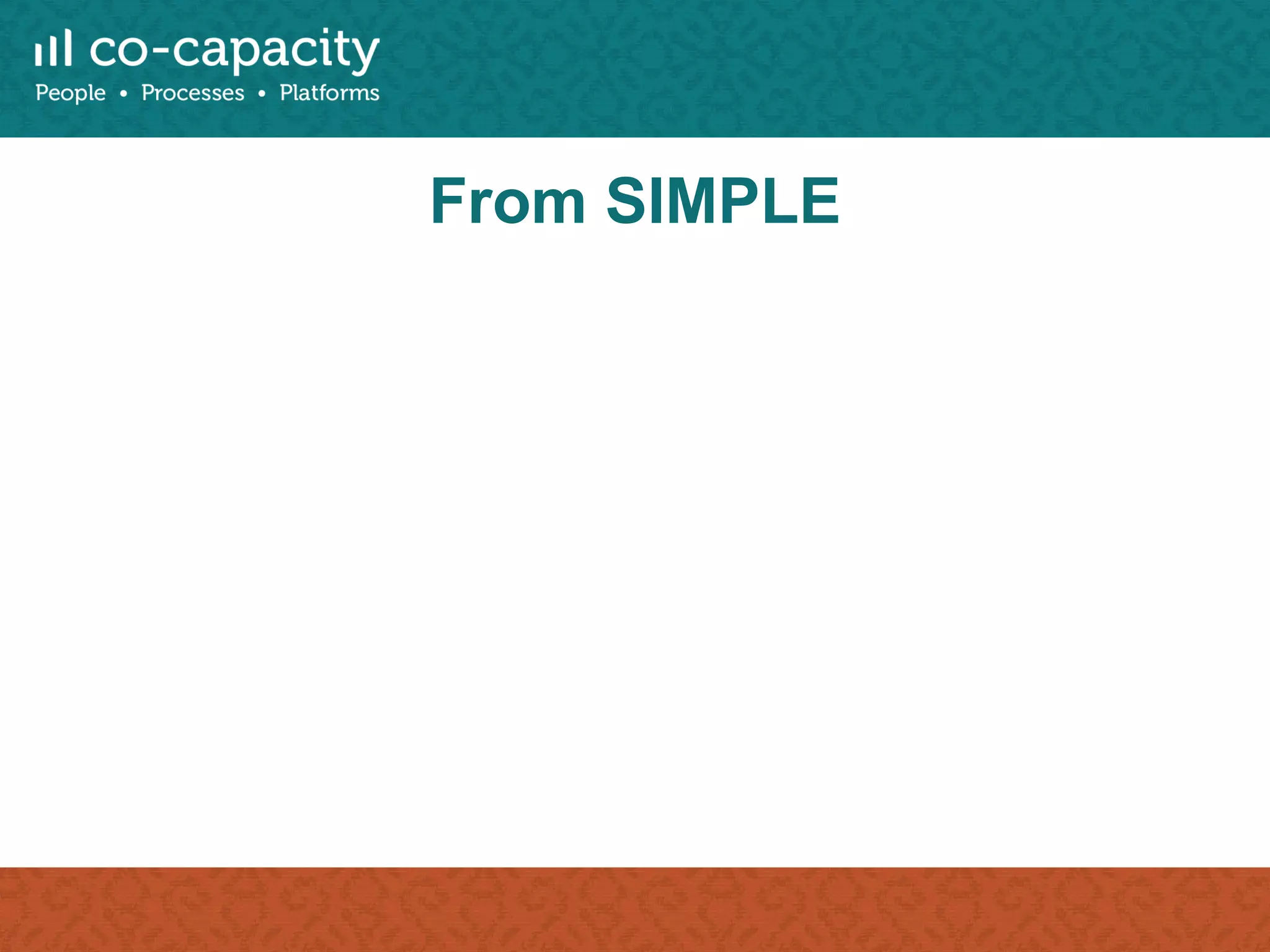 co-capacity
People • Processes • Platforms

From SIMPLE